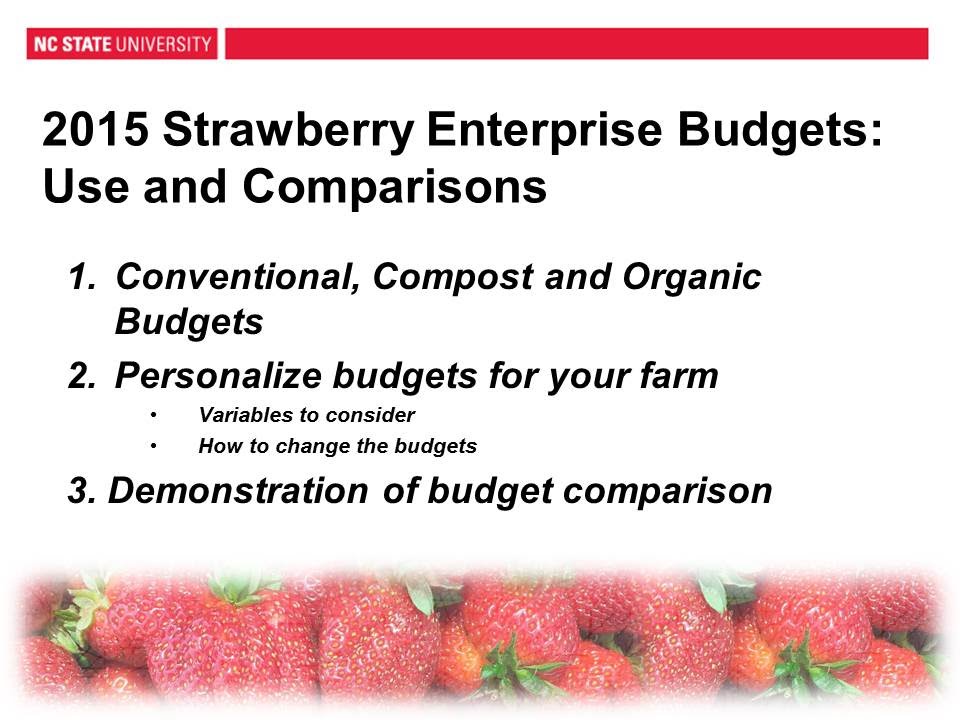 NC STATE UNIVERSITY

2015 Strawberry Enterprise Budgets: Use and Comparisons

1. Conventional, Compost and Organic Budgets
2. Personalize budgets for your farm
 • Variables to consider
 • How to change the budgets
3. Demonstration of budget comparison